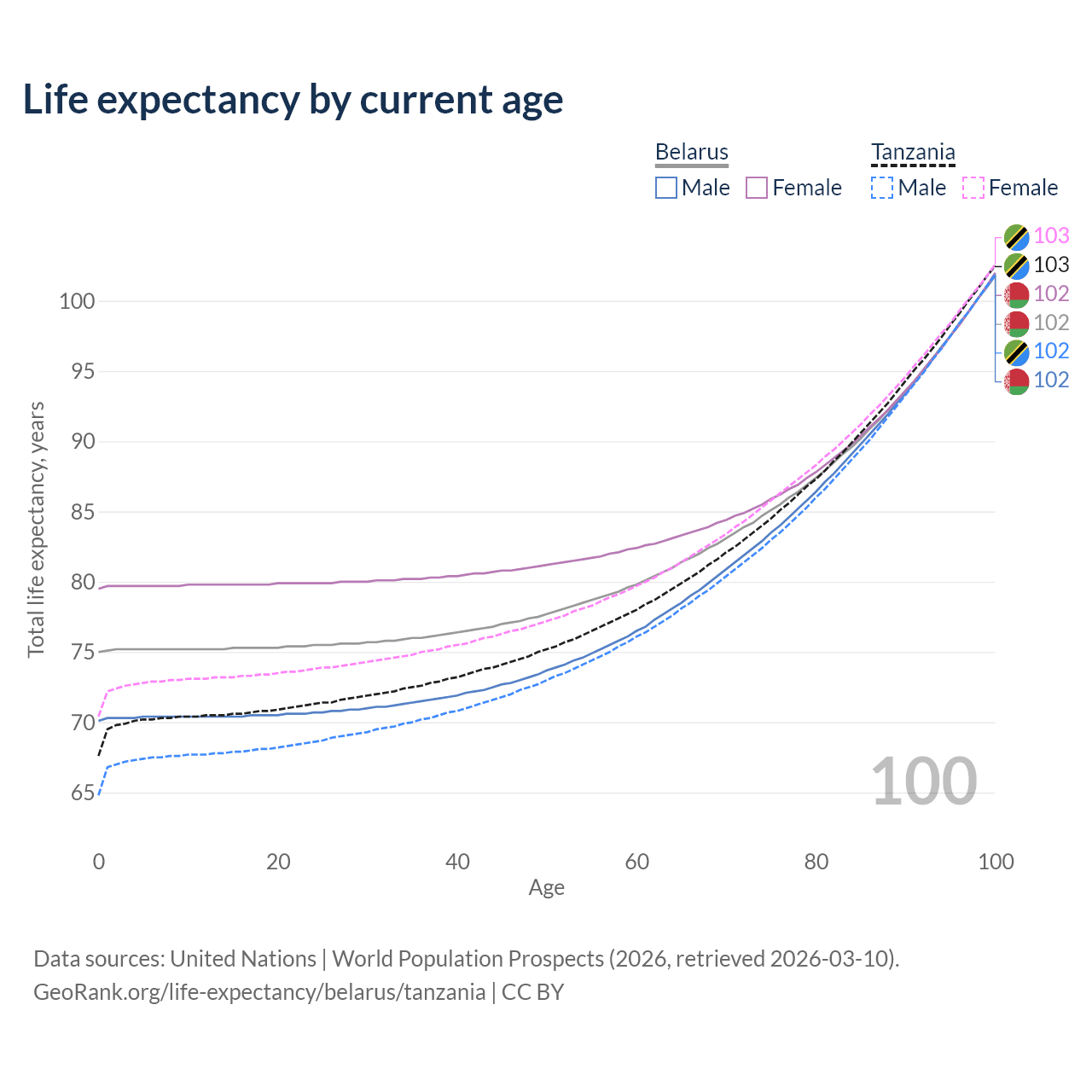 Life expectancy by current age

Belarus
Male Female

Tanzania
Male Female

103
103
102
102
102
102

100
95
90
85
80
75
70
65

Total life expectancy, years

100

0 20 40 60 80 100
Age

Data sources: United Nations | World Population Prospects (2026, retrieved 2026-03-10).
GeoRank.org/life-expectancy/belarus/tanzania | CC BY